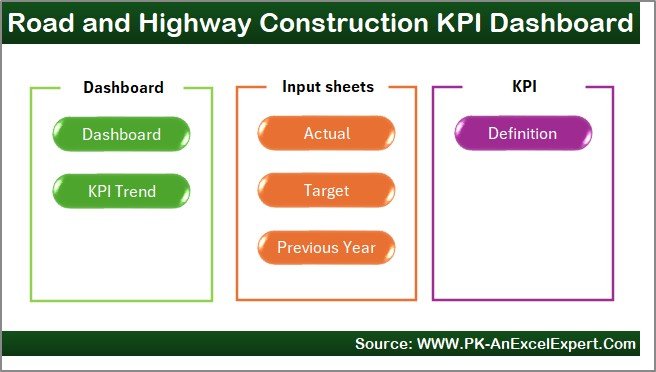 Road and Highway Construction KPI Dashboard

Dashboard

Dashboard

KPI Trend

Input sheets

Actual

Target

Previous Year

KPI

Definition

Source: WWW.PK-AnExcelExpert.Com